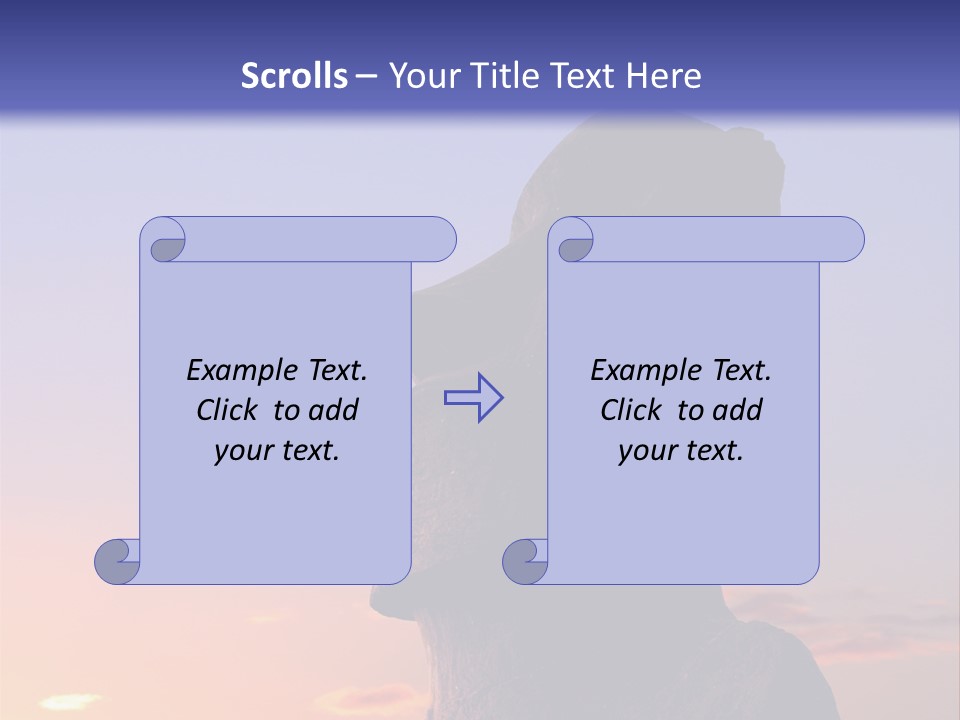 Scrolls – Your Title Text Here

Example Text. Click to add your text.

Example Text. Click to add your text.